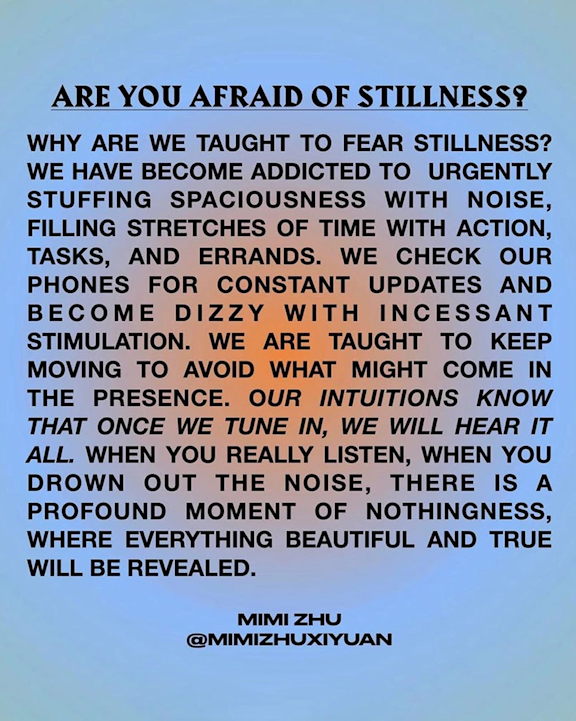 ARE YOU AFRAID OF STILLNESS?

WHY ARE WE TAUGHT TO FEAR STILLNESS? WE HAVE BECOME ADDICTED TO URGENTLY STUFFING SPACIOUSNESS WITH NOISE, FILLING STRETCHES OF TIME WITH ACTION, TASKS, AND ERRANDS. WE CHECK OUR PHONES FOR CONSTANT UPDATES AND BECOME DIZZY WITH INCESSANT STIMULATION. WE ARE TAUGHT TO KEEP MOVING TO AVOID WHAT MIGHT COME IN THE PRESENCE. OUR INTUITIONS KNOW THAT ONCE WE TUNE IN, WE WILL HEAR IT ALL. WHEN YOU REALLY LISTEN, WHEN YOU DROWN OUT THE NOISE, THERE IS A PROFOUND MOMENT OF NOTHINGNESS, WHERE EVERYTHING BEAUTIFUL AND TRUE WILL BE REVEALED.

MIMI ZHU
@MIMIZHUXIYUAN